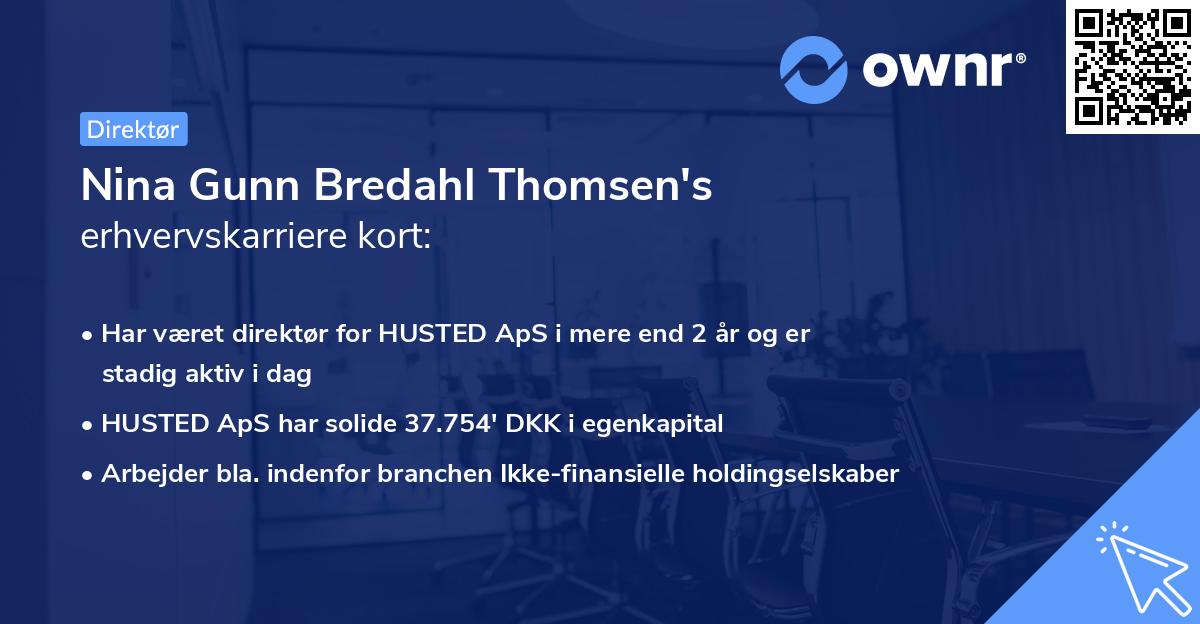 ownr®

Direktør

Nina Gunn Bredahl Thomsen's
erhvervskarriere kort:

• Har været direktør for HUSTED ApS i mere end 2 år og er stadig aktiv i dag
• HUSTED ApS har solide 37.754' DKK i egenkapital
• Arbejder bla. indenfor branchen Ikke-finansielle holdingselskaber